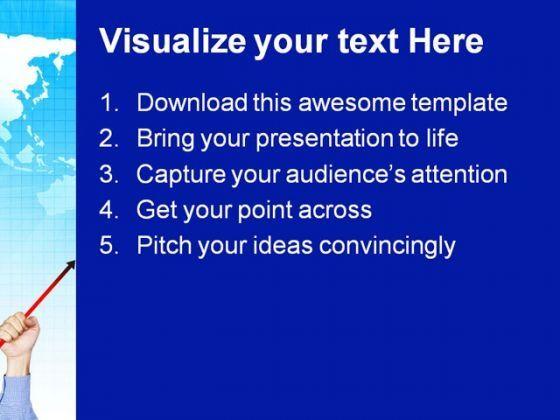 Visualize your text Here

1. Download this awesome template
2. Bring your presentation to life
3. Capture your audience's attention
4. Get your point across
5. Pitch your ideas convincingly